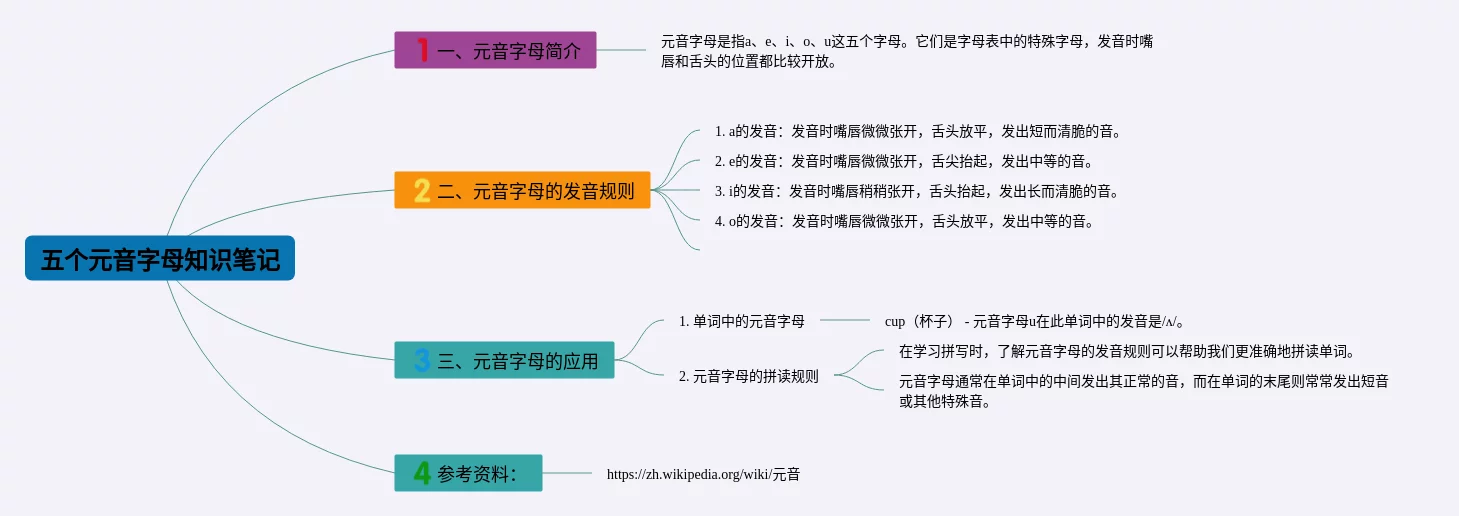 五个元音字母知识笔记

1 一、元音字母简介

元音字母是指a、e、i、o、u这五个字母。它们是字母表中的特殊字母，发音时嘴唇和舌头的位置都比较开放。

2 二、元音字母的发音规则

1. a的发音：发音时嘴唇微微张开，舌头放平，发出短而清脆的音。

2. e的发音：发音时嘴唇微微张开，舌尖抬起，发出中等的音。

3. i的发音：发音时嘴唇稍稍张开，舌头抬起，发出长而清脆的音。

4. o的发音：发音时嘴唇微微张开，舌头放平，发出中等的音。

3 三、元音字母的应用

1. 单词中的元音字母

cup（杯子） - 元音字母u在此单词中的发音是/ʌ/。

2. 元音字母的拼读规则

在学习拼写时，了解元音字母的发音规则可以帮助我们更准确地拼读单词。

元音字母通常在单词中的中间发出其正常的音，而在单词的末尾则常常发出短音或其他特殊音。

4 参考资料：

https://zh.wikipedia.org/wiki/元音